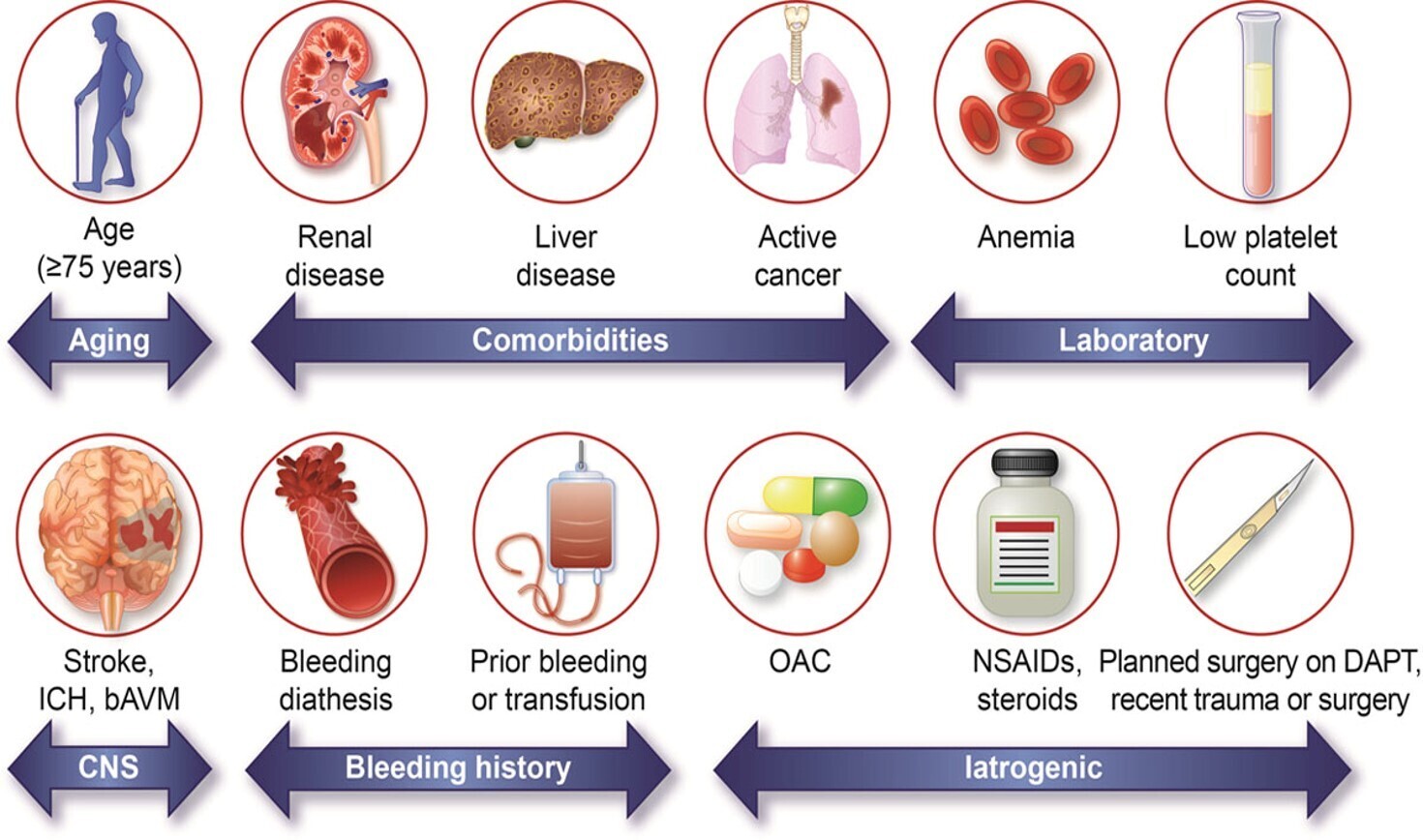 Age
(≥75 years)

Renal
disease

Liver
disease

Active
cancer

Anemia

Low platelet
count

Aging

Comorbidities

Laboratory

Stroke,
ICH, bAVM

Bleeding
diathesis

Prior bleeding
or transfusion

OAC

NSAIDs,
steroids

Planned surgery on DAPT,
recent trauma or surgery

CNS

Bleeding history

Iatrogenic